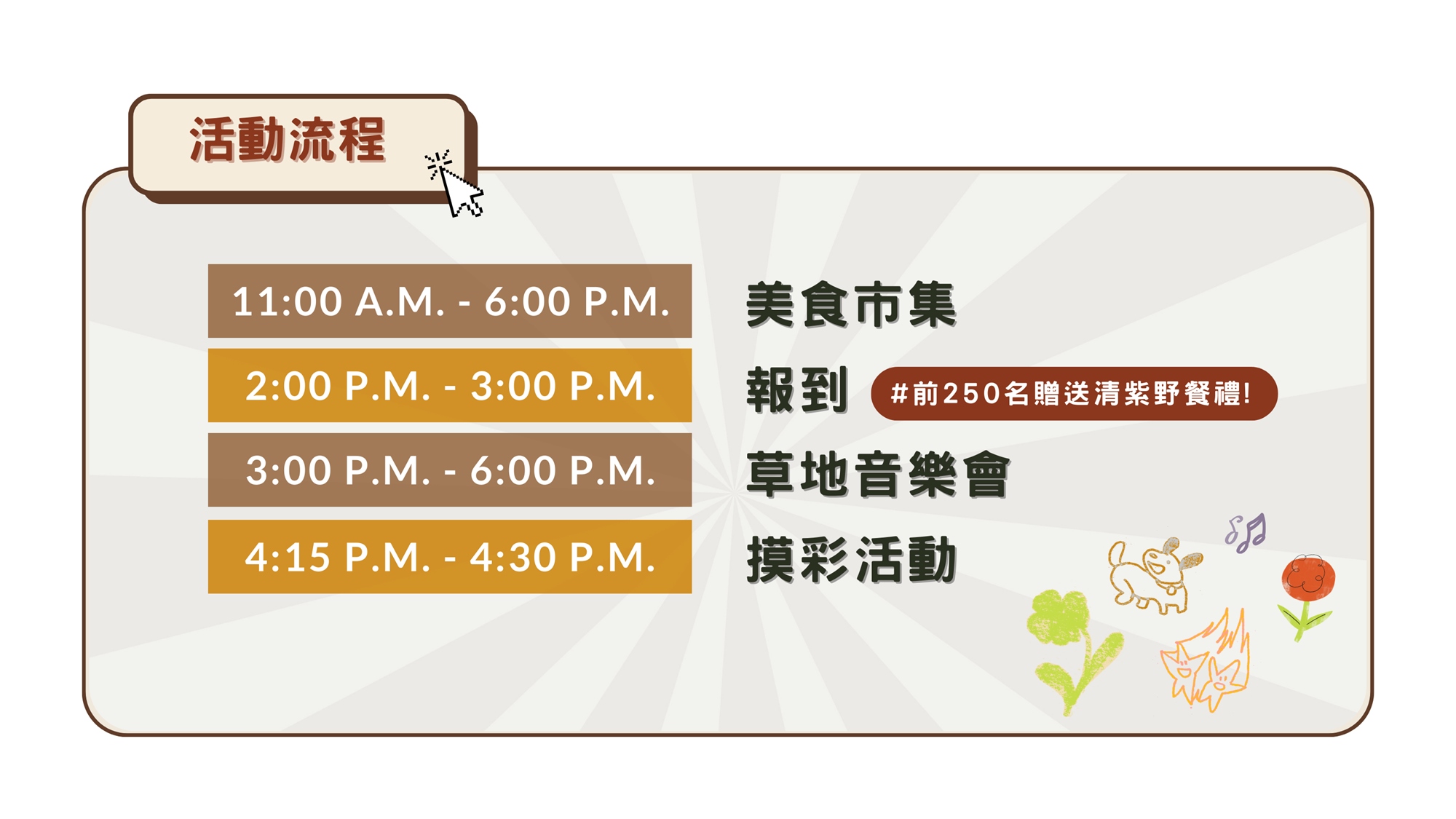 活動流程

11:00 A.M. - 6:00 P.M. 美食市集

2:00 P.M. - 3:00 P.M. 報到 #前250名贈送清紫野餐禮!

3:00 P.M. - 6:00 P.M. 草地音樂會

4:15 P.M. - 4:30 P.M. 摸彩活動